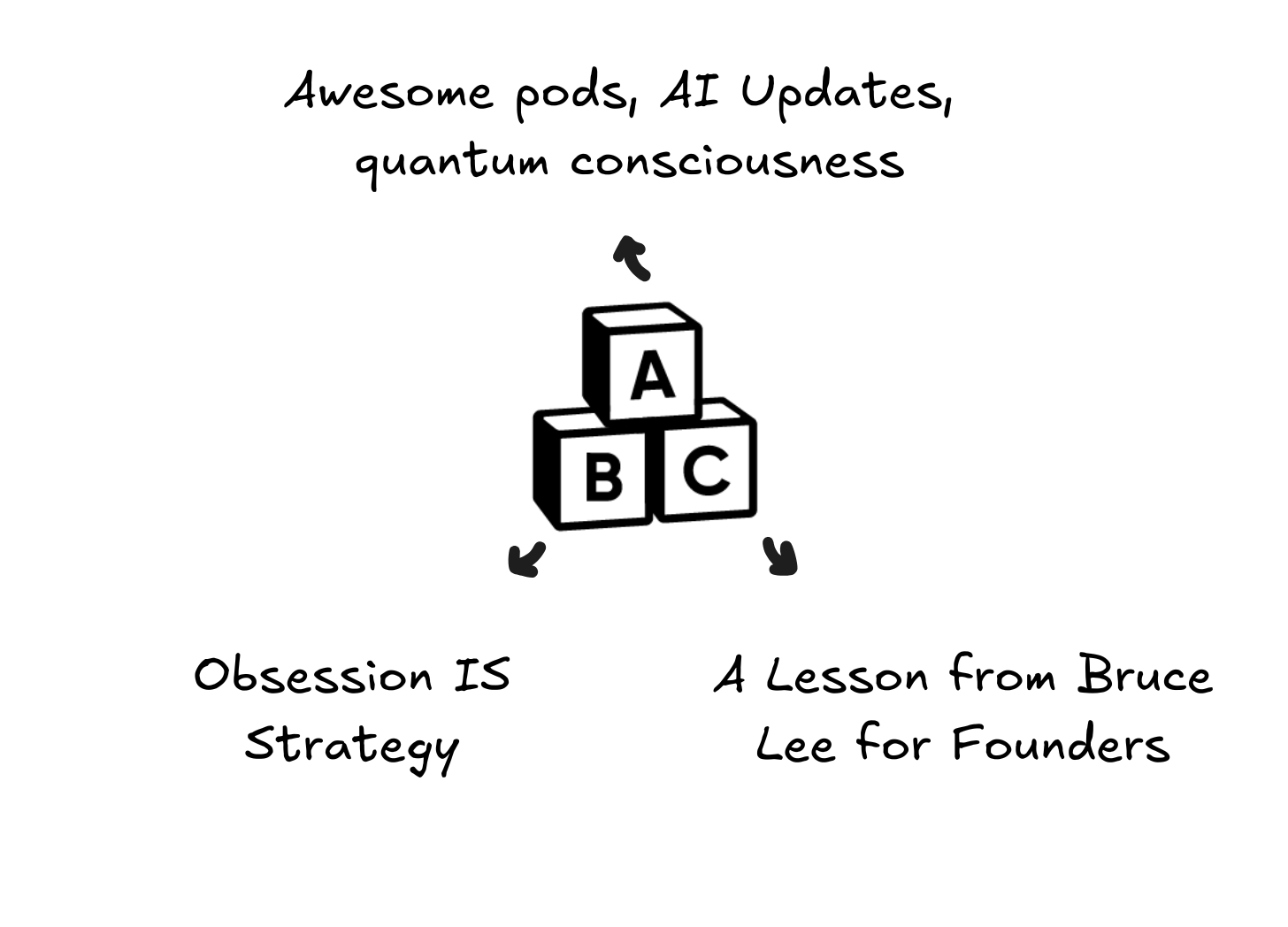 Awesome pods, AI Updates, quantum consciousness

A

B C

Obsession IS Strategy

A Lesson from Bruce Lee for Founders